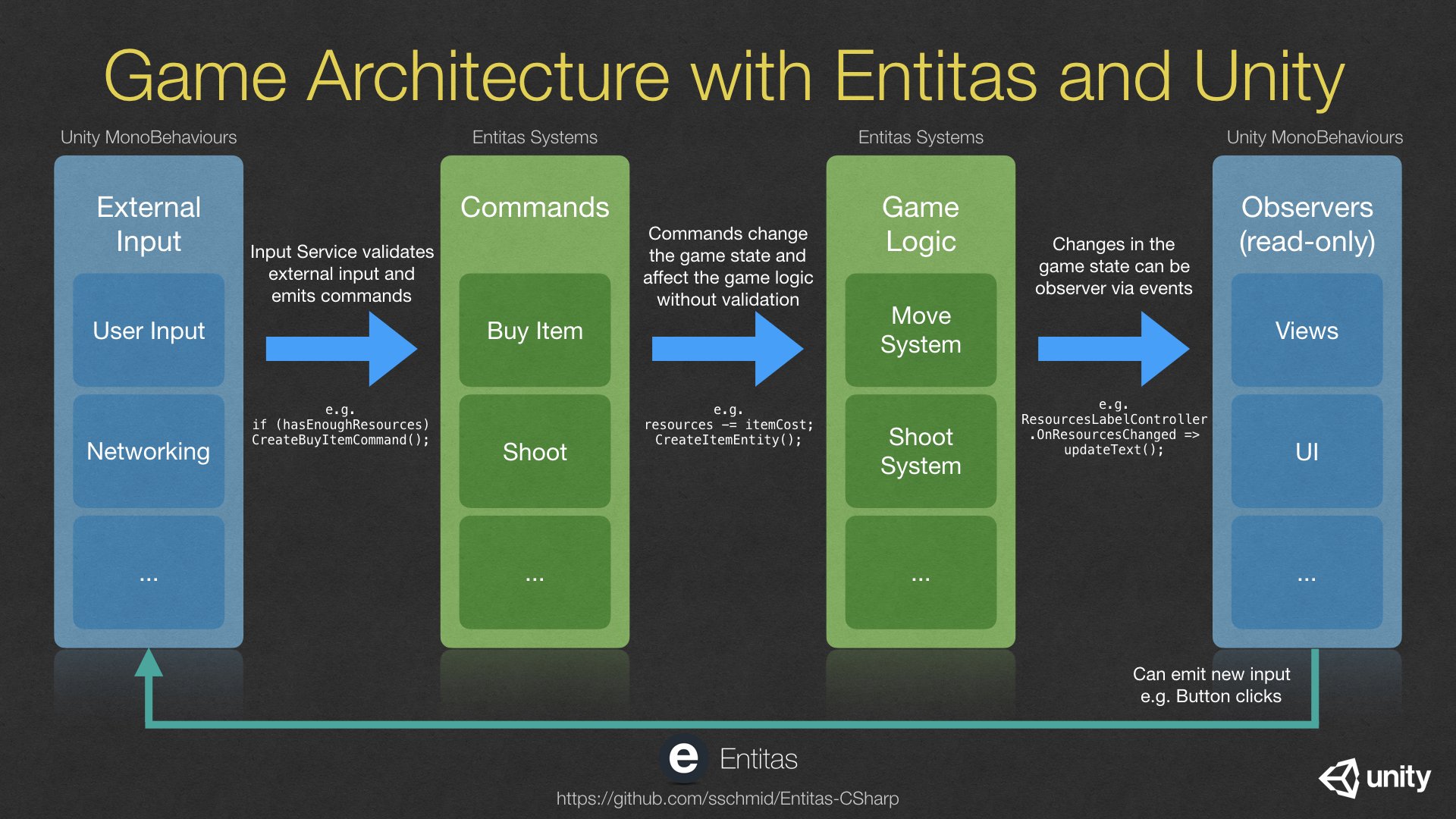 Game Architecture with Entitas and Unity

Unity MonoBehaviours

External Input

User Input

Networking

...

Input Service validates external input and emits commands

e.g.
if (hasEnoughResources)
CreateBuyItemCommand();

Entitas Systems

Commands

Buy Item

Shoot

...

Commands change the game state and affect the game logic without validation

e.g.
resources -= itemCost;
CreateItemEntity();

Entitas Systems

Game Logic

Move System

Shoot System

...

Changes in the game state can be observer via events

e.g.
ResourcesLabelController
.OnResourcesChanged =>
updateText();

Unity MonoBehaviours

Observers (read-only)

Views

UI

...

Can emit new input
e.g. Button clicks

e Entitas

https://github.com/sschmid/Entitas-CSharp

unity